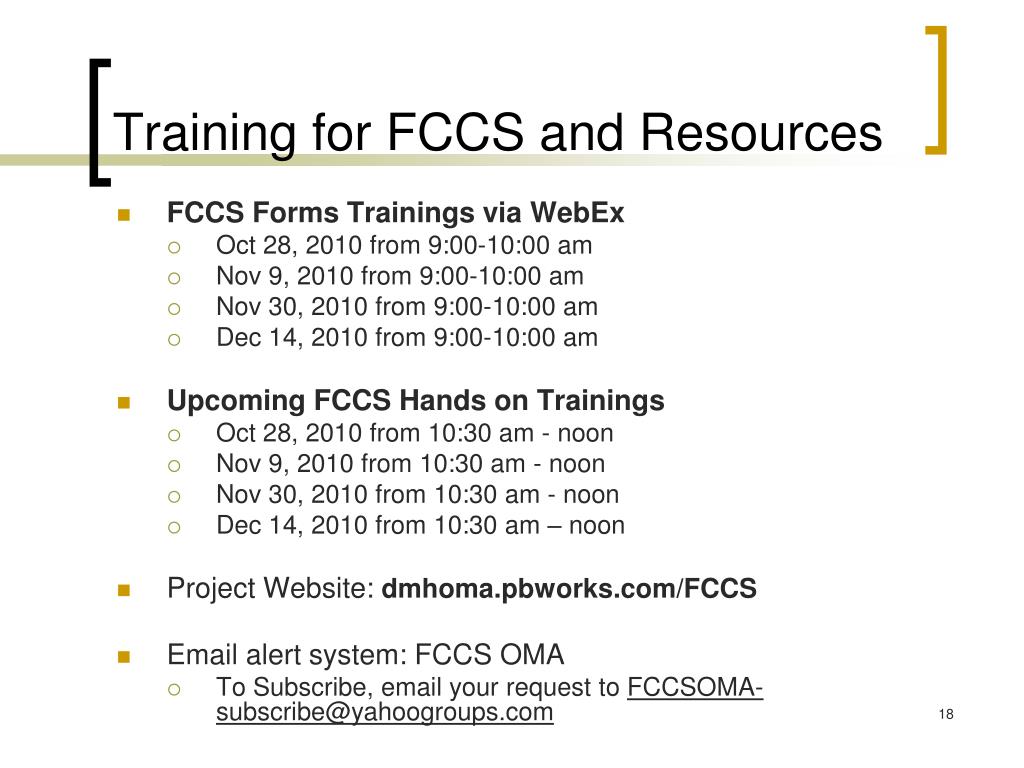 Training for FCCS and Resources

FCCS Forms Trainings via WebEx
Oct 28, 2010 from 9:00-10:00 am
Nov 9, 2010 from 9:00-10:00 am
Nov 30, 2010 from 9:00-10:00 am
Dec 14, 2010 from 9:00-10:00 am

Upcoming FCCS Hands on Trainings
Oct 28, 2010 from 10:30 am - noon
Nov 9, 2010 from 10:30 am - noon
Nov 30, 2010 from 10:30 am - noon
Dec 14, 2010 from 10:30 am – noon

Project Website: dmhoma.pbworks.com/FCCS

Email alert system: FCCS OMA
To Subscribe, email your request to FCCSOMA-subscribe@yahoogroups.com

18